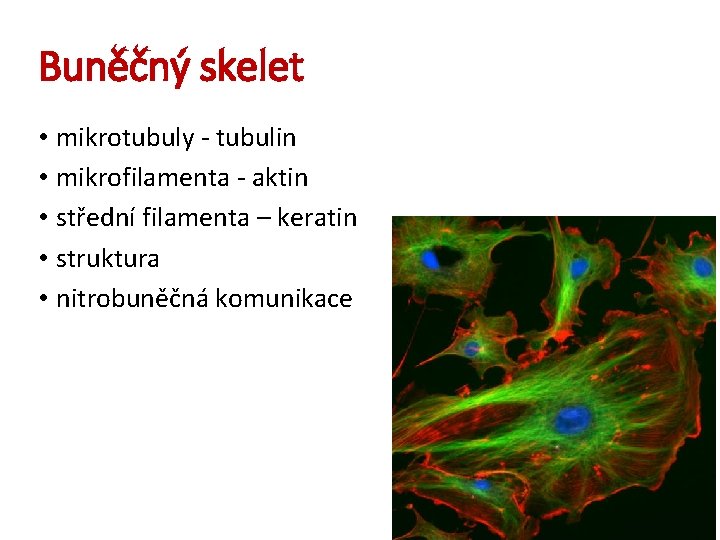 Buněčný skelet

• mikrotubuly - tubulin
• mikrofilamenta - aktin
• střední filamenta – keratin
• struktura
• nitrobuněčná komunikace